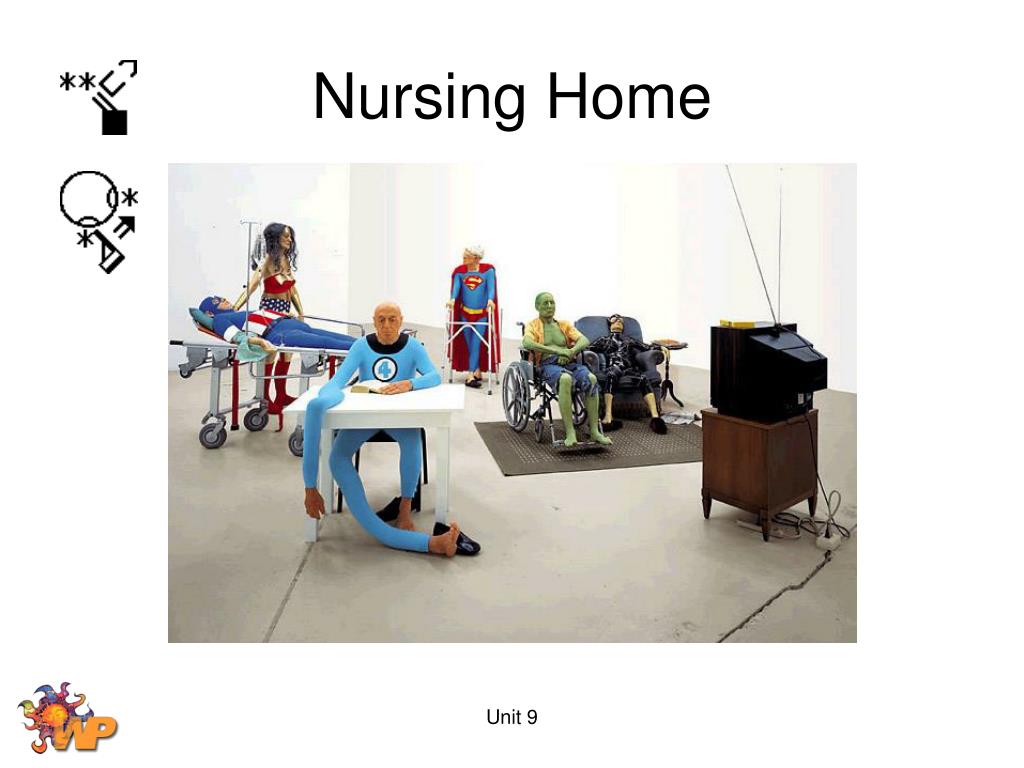 Nursing Home

4

WP

Unit 9